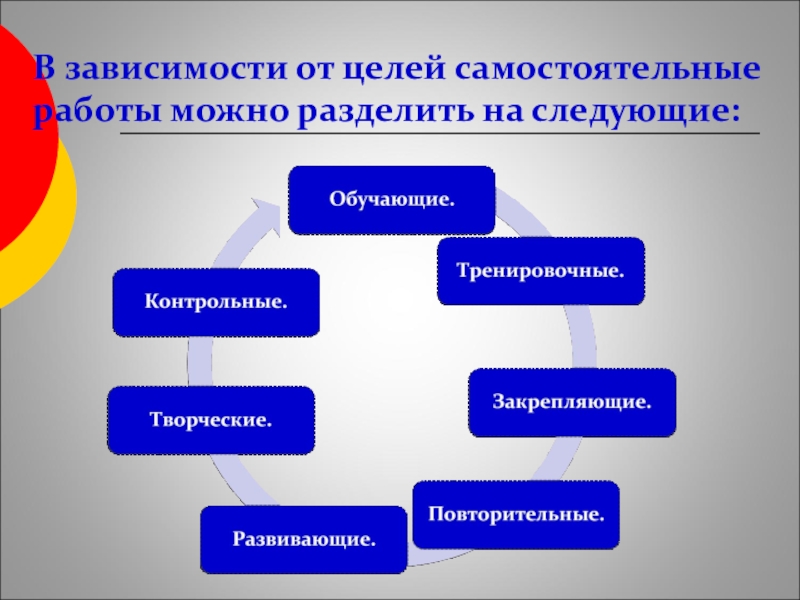 В зависимости от целей самостоятельные работы можно разделить на следующие:

Обучающие.

Тренировочные.

Закрепляющие.

Повторительные.

Развивающие.

Творческие.

Контрольные.